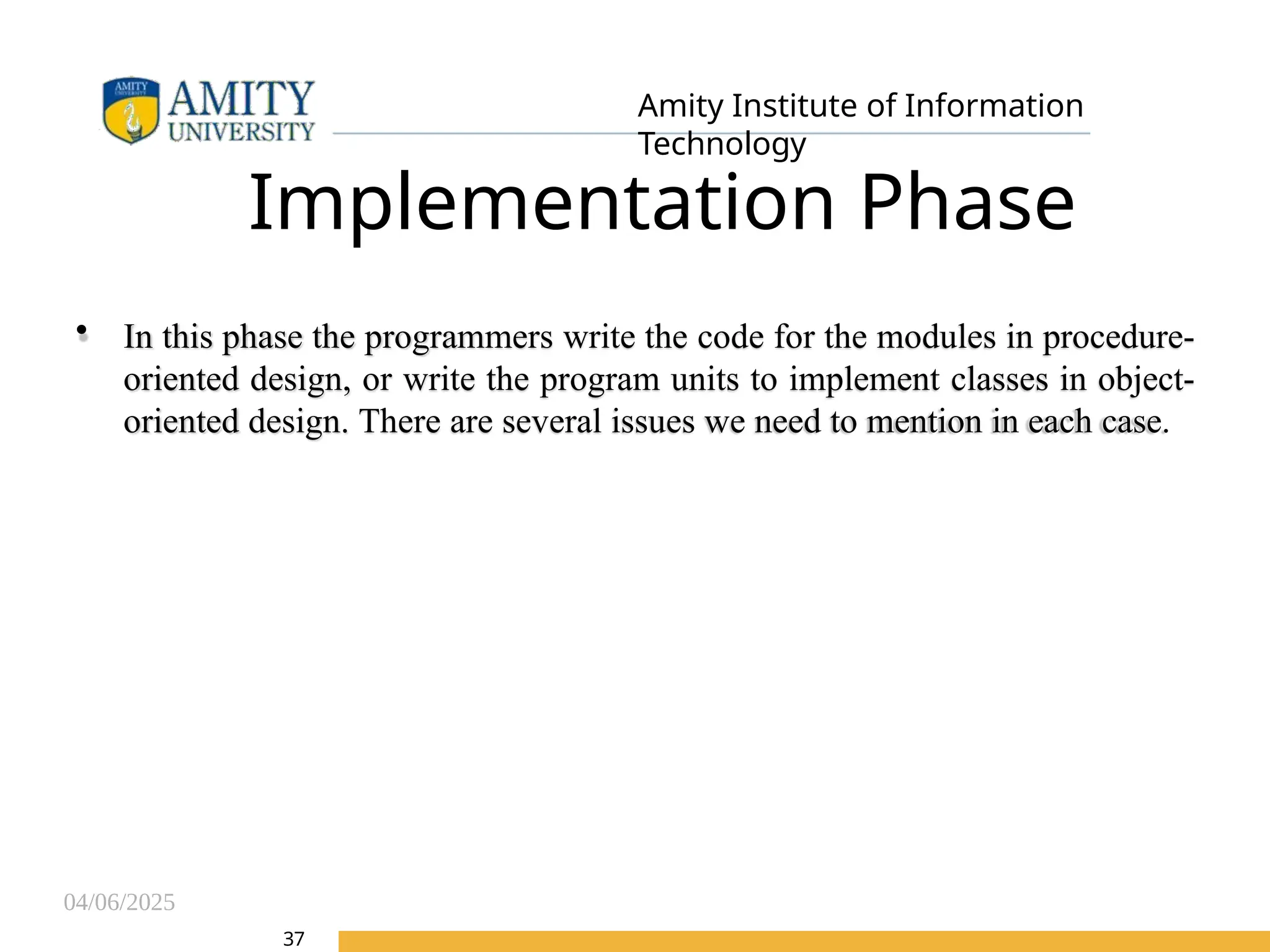 AMITY UNIVERSITY

AMITY UNIVERSITY

Amity Institute of Information Technology

Implementation Phase

• In this phase the programmers write the code for the modules in procedure-oriented design, or write the program units to implement classes in object-oriented design. There are several issues we need to mention in each case.

04/06/2025

37